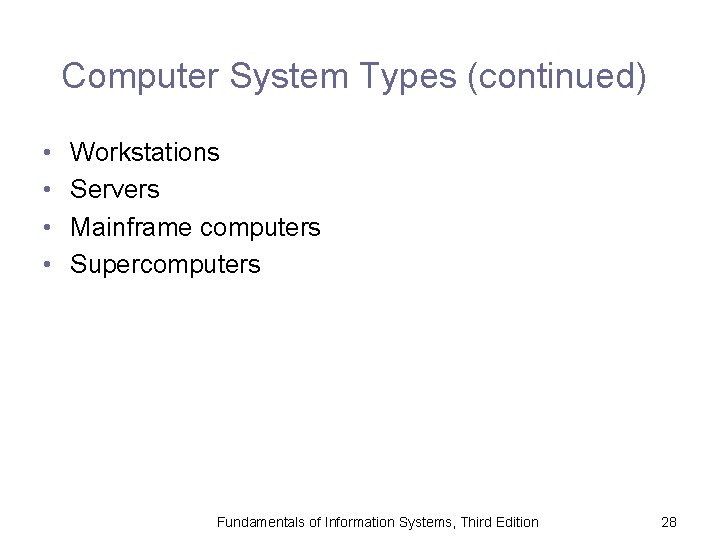 Computer System Types (continued)

• Workstations
• Servers
• Mainframe computers
• Supercomputers

Fundamentals of Information Systems, Third Edition

28